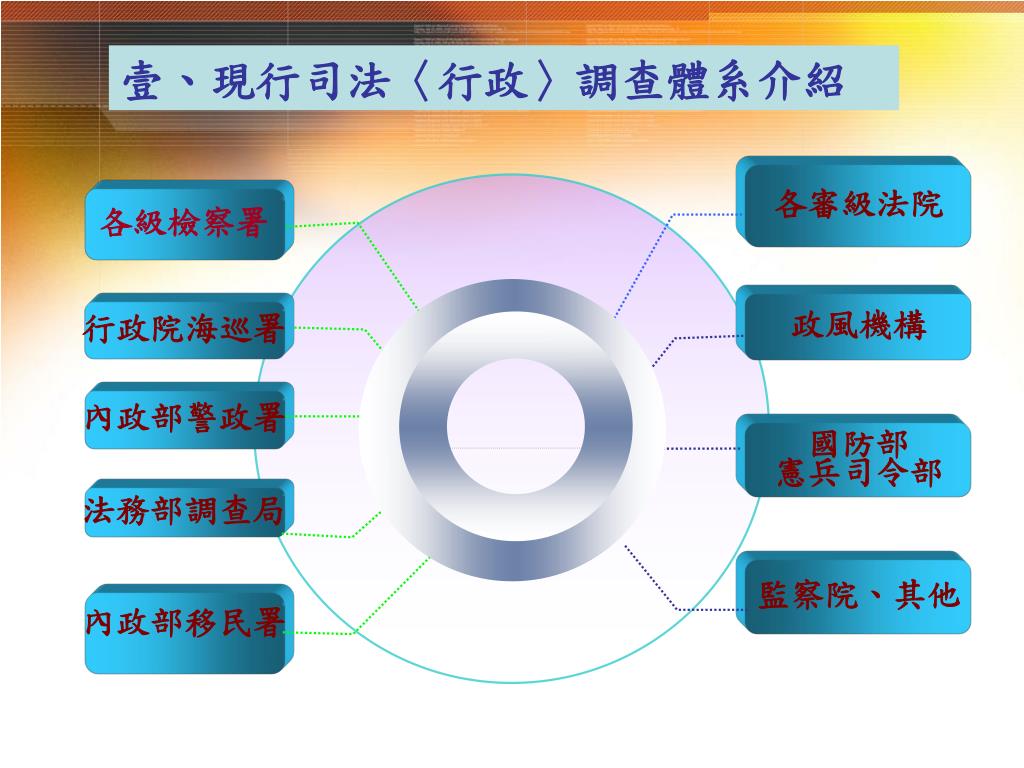 壹、現行司法〈行政〉調查體系介紹

各級檢察署

行政院海巡署

內政部警政署

法務部調查局

內政部移民署

各審級法院

政風機構

國防部
憲兵司令部

監察院、其他